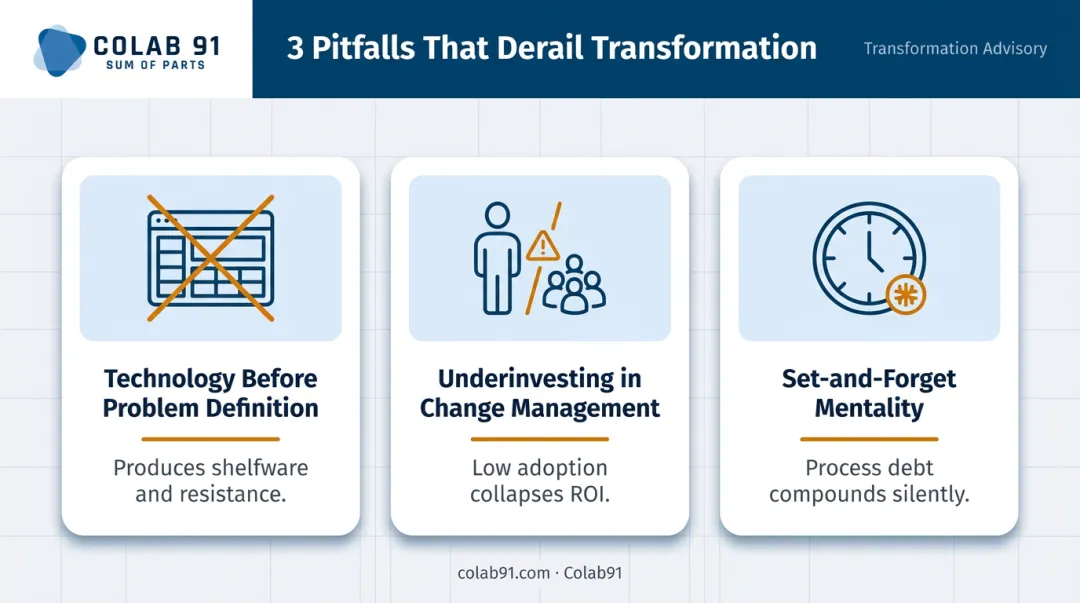 COLAB 91
SUM OF PARTS

3 Pitfalls That Derail Transformation

Transformation Advisory

Technology Before Problem Definition

Produces shelfware and resistance.

Underinvesting in Change Management

Low adoption collapses ROI.

Set-and-Forget Mentality

Process debt compounds silently.

colab91.com · Colab91